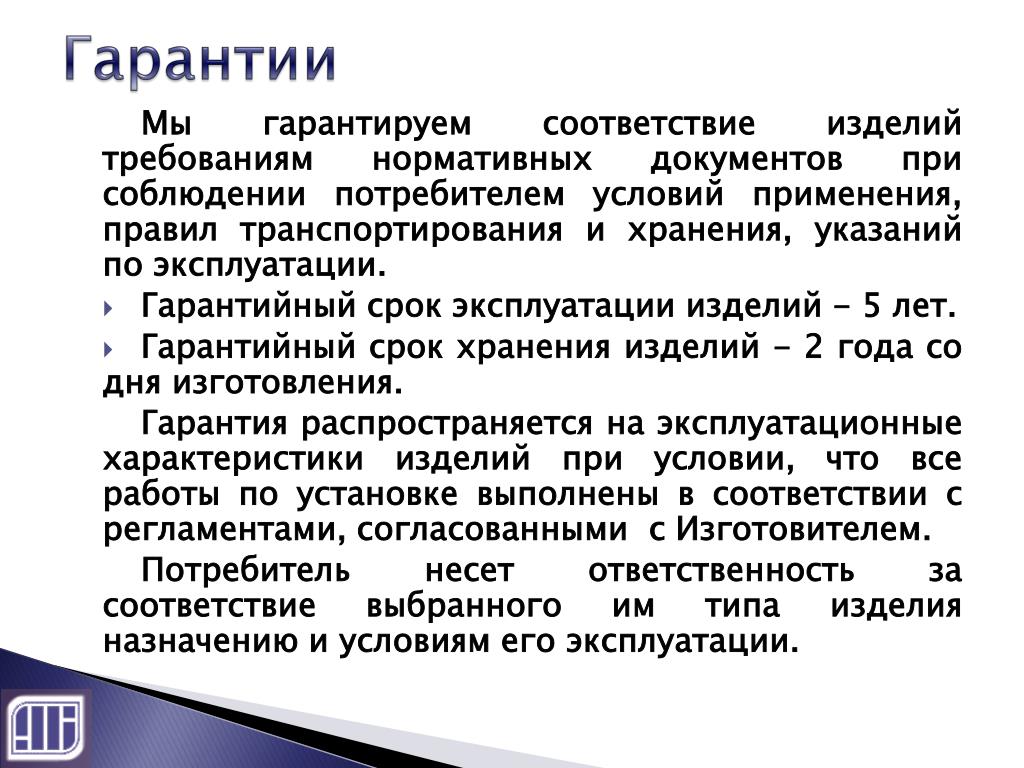 Гарантии

Мы гарантируем соответствие изделий требованиям нормативных документов при соблюдении потребителем условий применения, правил транспортирования и хранения, указаний по эксплуатации.

Гарантийный срок эксплуатации изделий - 5 лет.

Гарантийный срок хранения изделий - 2 года со дня изготовления.

Гарантия распространяется на эксплуатационные характеристики изделий при условии, что все работы по установке выполнены в соответствии с регламентами, согласованными с Изготовителем.

Потребитель несет ответственность за соответствие выбранного им типа изделия назначению и условиям его эксплуатации.